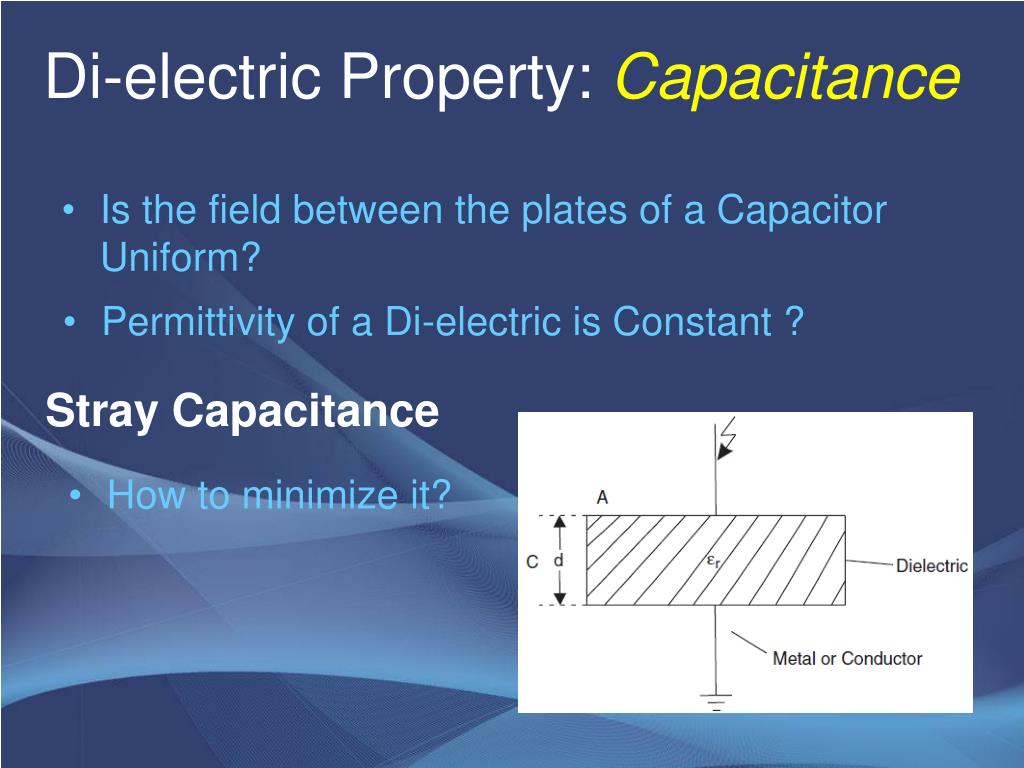 Di-electric Property: Capacitance

• Is the field between the plates of a Capacitor Uniform?

• Permittivity of a Di-electric is Constant ?

Stray Capacitance

• How to minimize it?

A

C d

$\varepsilon_r$

Dielectric

Metal or Conductor